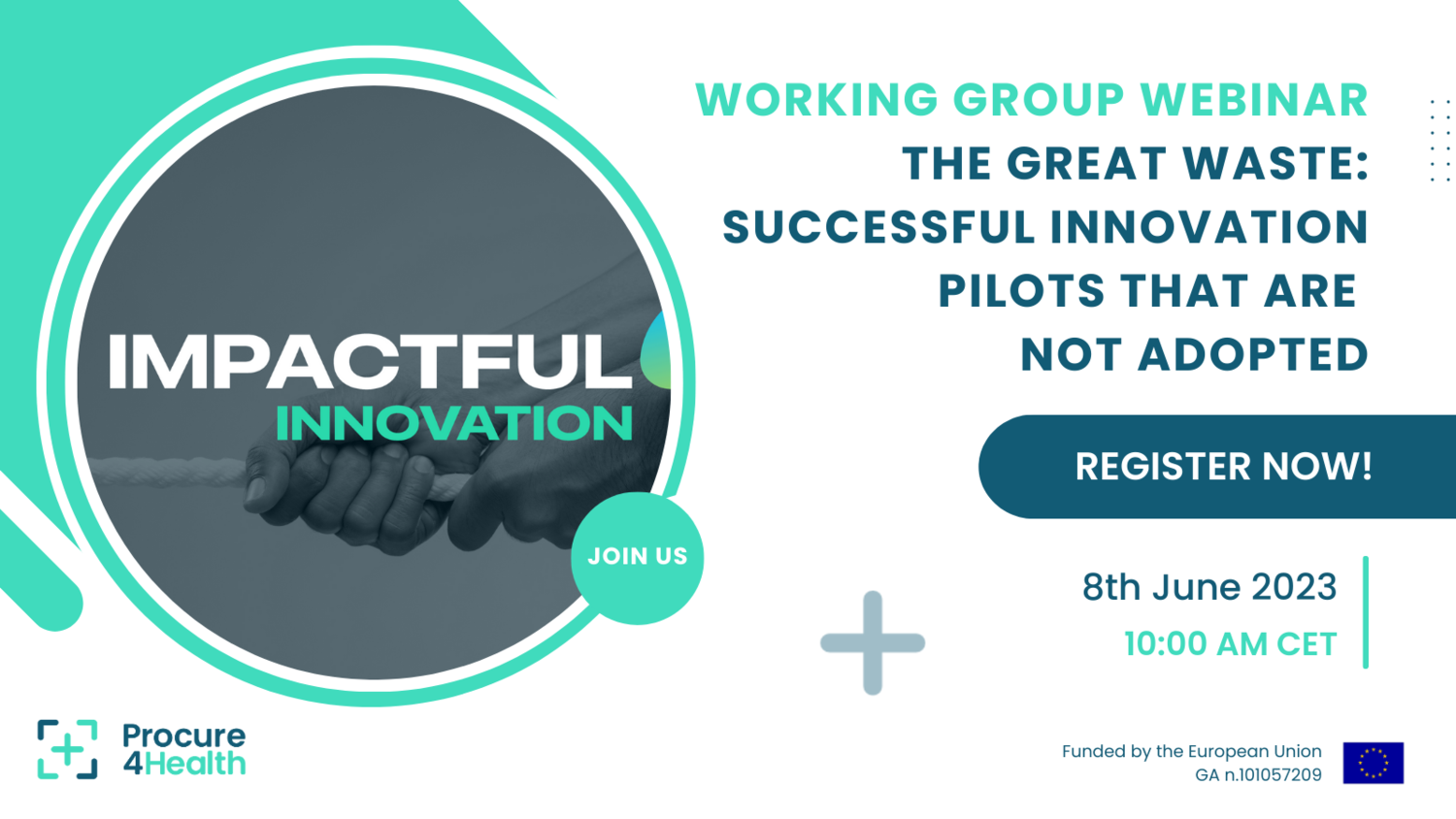 IMPACTFUL
INNOVATION

JOIN US

WORKING GROUP WEBINAR
THE GREAT WASTE: SUCCESSFUL INNOVATION PILOTS THAT ARE NOT ADOPTED

REGISTER NOW!

8th June 2023
10:00 AM CET

Procure 4Health

Funded by the European Union
GA n.101057209